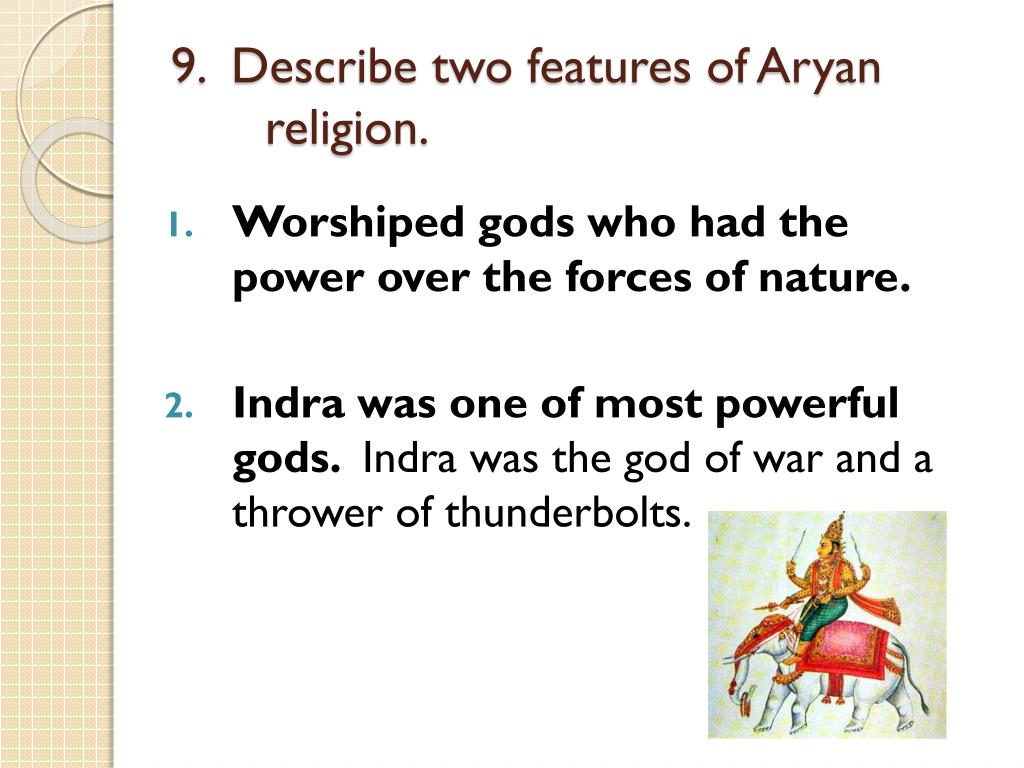 9. Describe two features of Aryan religion.

1. Worshiped gods who had the power over the forces of nature.

2. Indra was one of most powerful gods. Indra was the god of war and a thrower of thunderbolts.